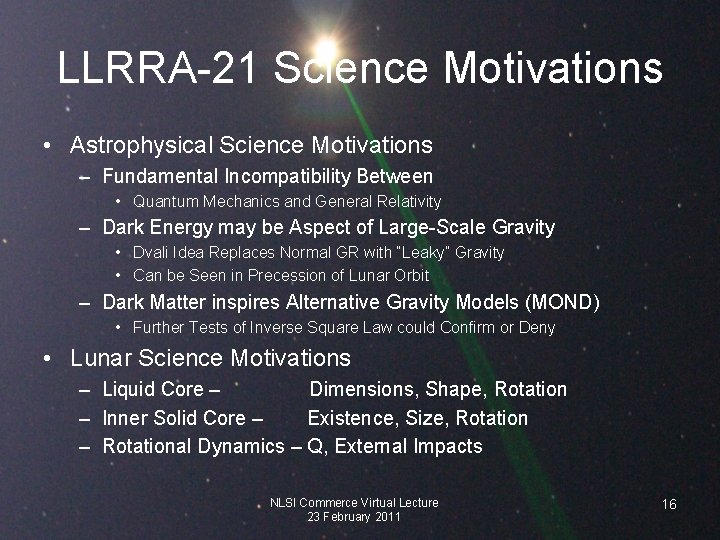 LLRRA-21 Science Motivations

• Astrophysical Science Motivations
– Fundamental Incompatibility Between
• Quantum Mechanics and General Relativity
– Dark Energy may be Aspect of Large-Scale Gravity
• Dvali Idea Replaces Normal GR with "Leaky" Gravity
• Can be Seen in Precession of Lunar Orbit
– Dark Matter inspires Alternative Gravity Models (MOND)
• Further Tests of Inverse Square Law could Confirm or Deny

• Lunar Science Motivations
– Liquid Core – Dimensions, Shape, Rotation
– Inner Solid Core – Existence, Size, Rotation
– Rotational Dynamics – Q, External Impacts

NLSI Commerce Virtual Lecture
23 February 2011

16